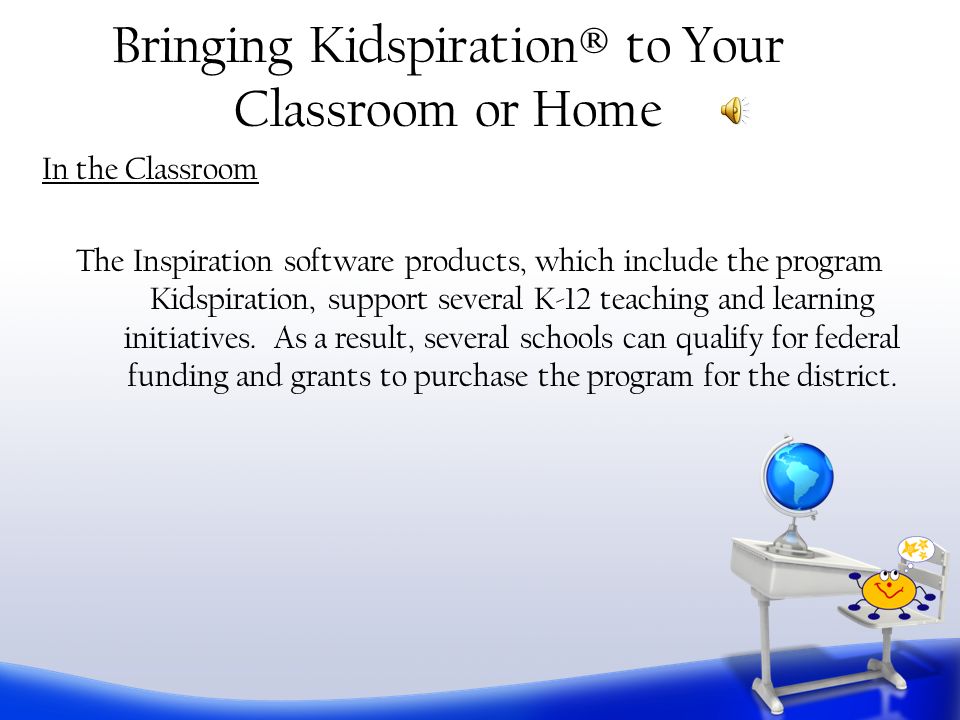 Bringing Kidspiration® to Your Classroom or Home

In the Classroom

The Inspiration software products, which include the program Kidspiration, support several K-12 teaching and learning initiatives. As a result, several schools can qualify for federal funding and grants to purchase the program for the district.